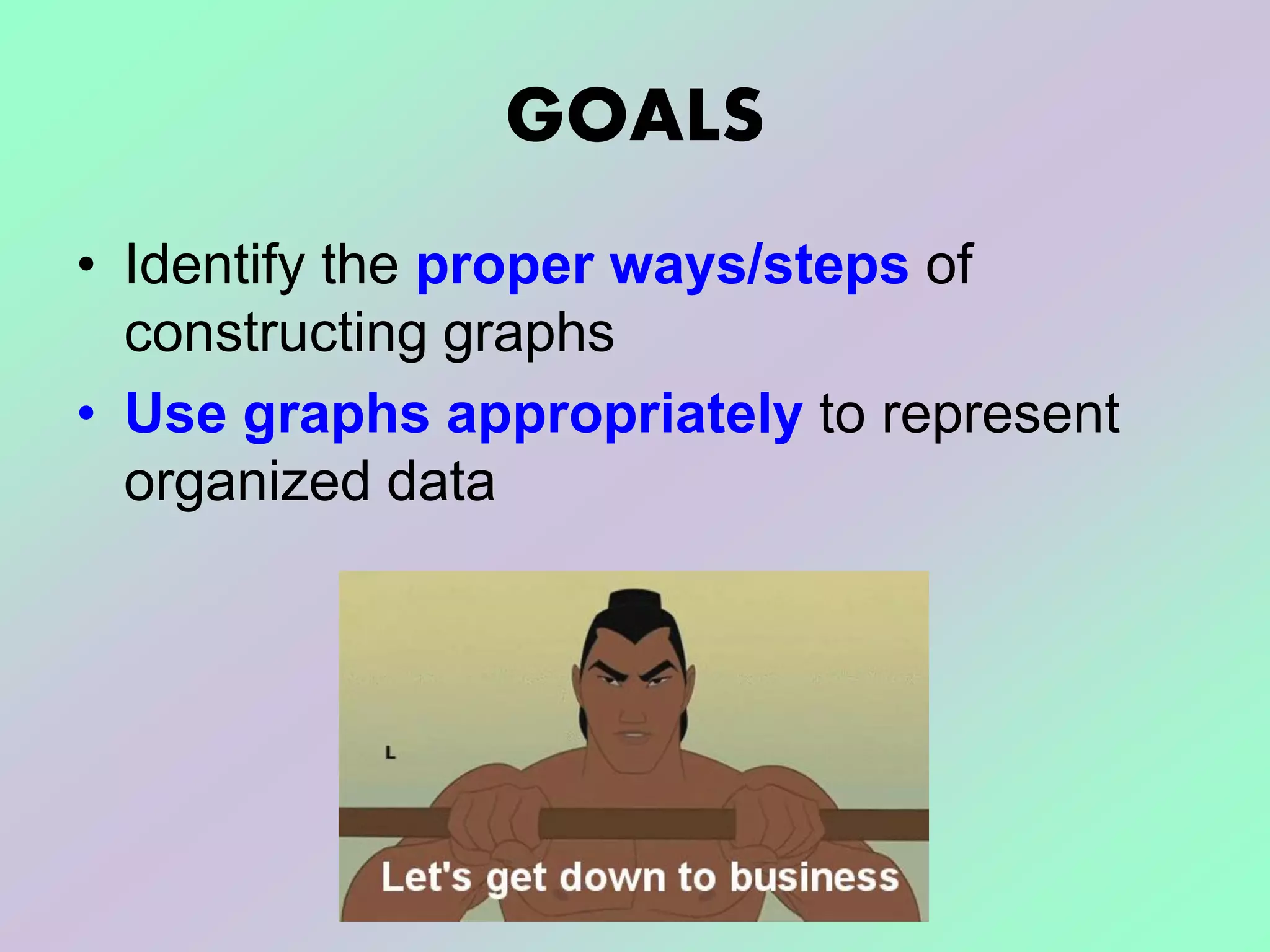 GOALS

• Identify the proper ways/steps of constructing graphs
• Use graphs appropriately to represent organized data

L

Let's get down to business